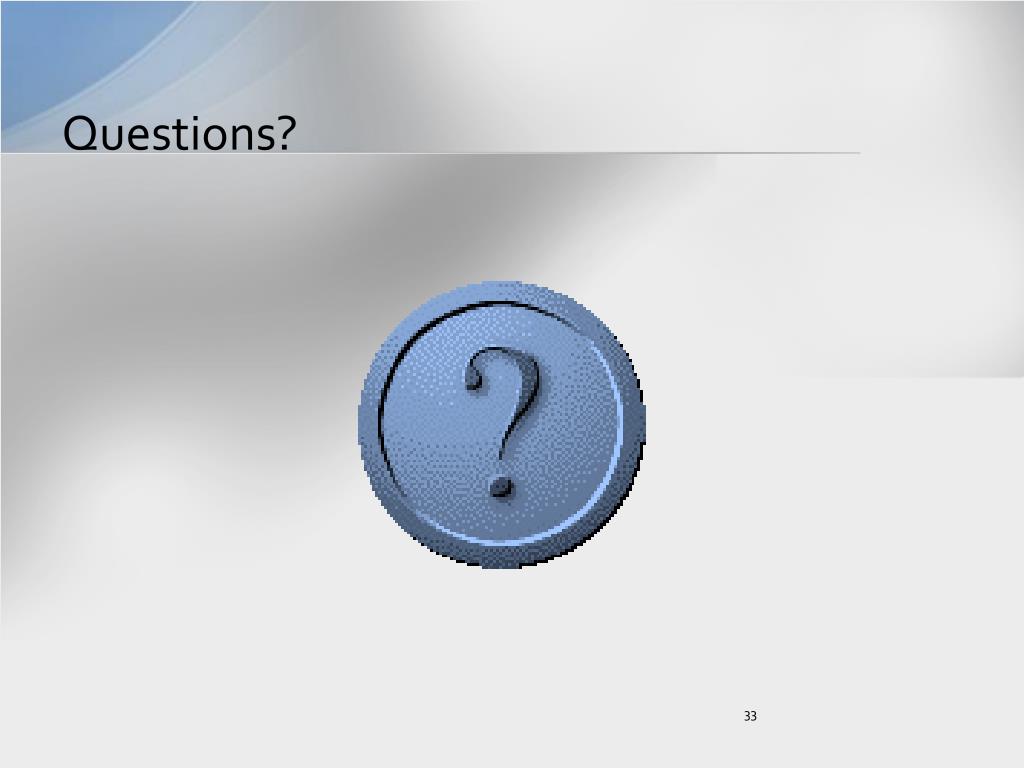 Questions?

?

33